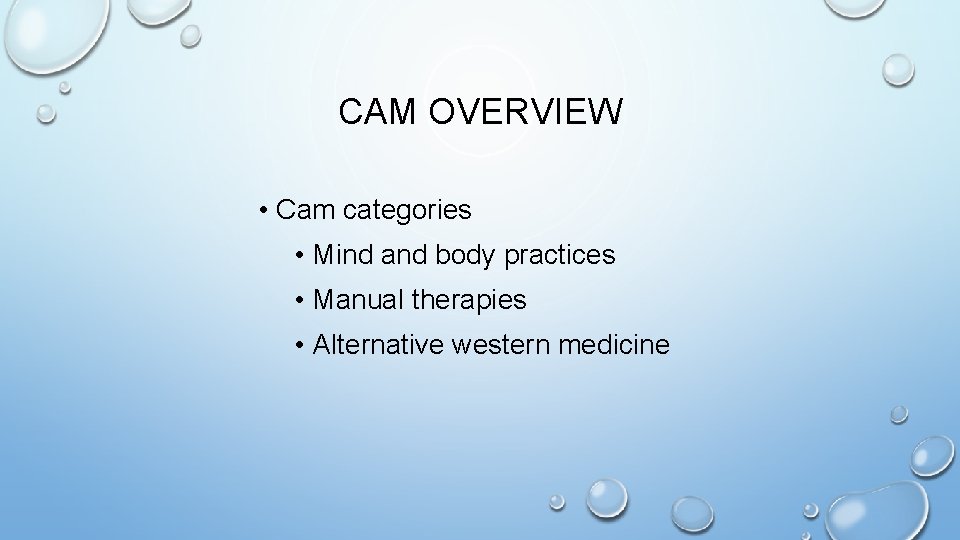 CAM OVERVIEW

• Cam categories

• Mind and body practices

• Manual therapies

• Alternative western medicine